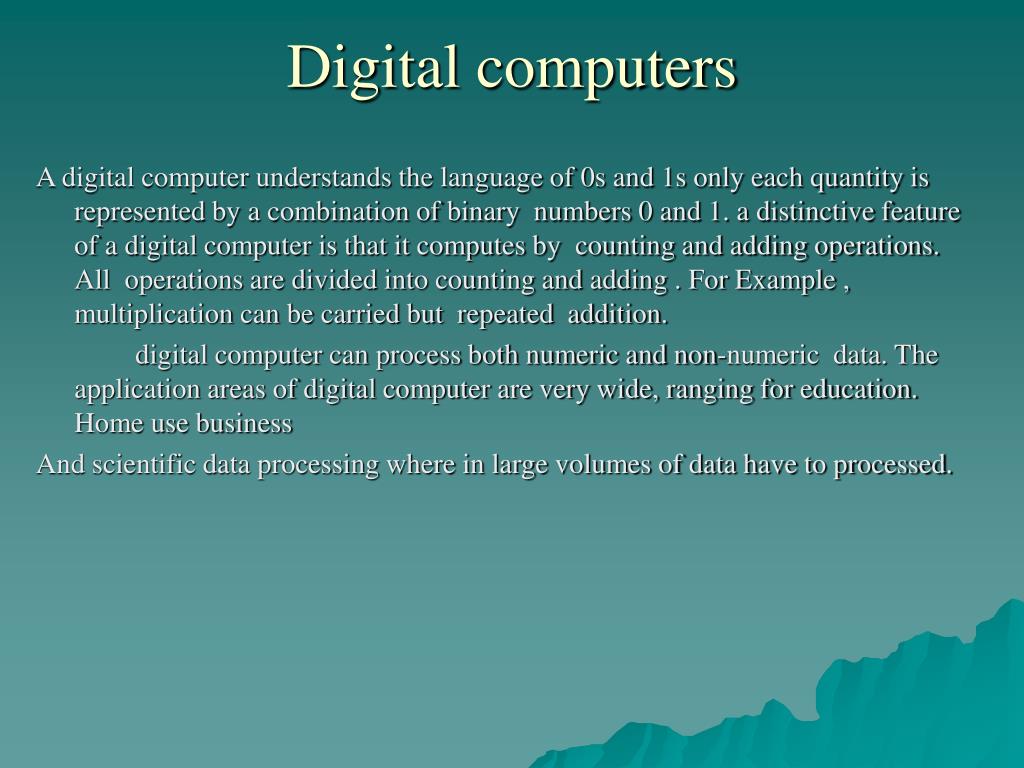 Digital computers

A digital computer understands the language of 0s and 1s only each quantity is represented by a combination of binary numbers 0 and 1. a distinctive feature of a digital computer is that it computes by counting and adding operations. All operations are divided into counting and adding . For Example , multiplication can be carried but repeated addition.

digital computer can process both numeric and non-numeric data. The application areas of digital computer are very wide, ranging for education. Home use business

And scientific data processing where in large volumes of data have to processed.